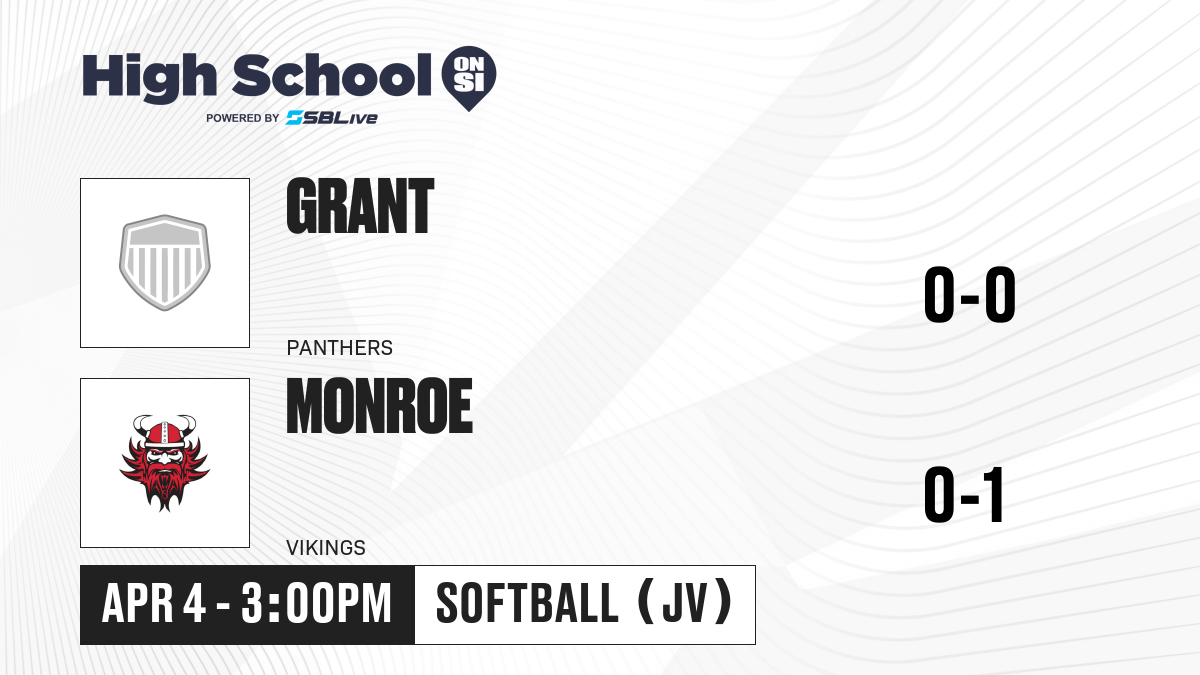 High School ON SI
POWERED BY SBLive

GRANT
PANTHERS
0-0

MONROE
VIKINGS
0-1

APR 4 - 3:00PM
SOFTBALL (JV)